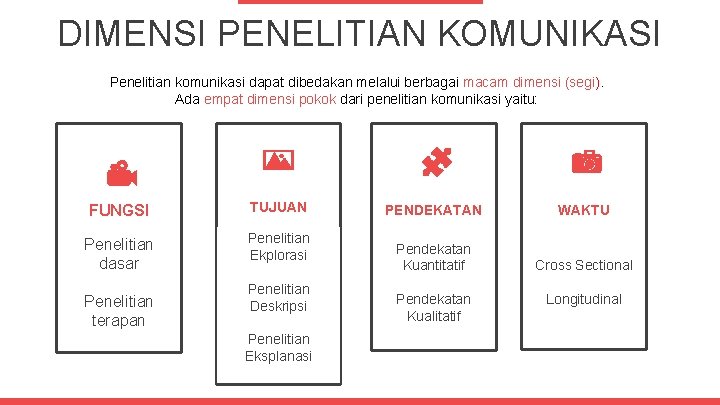 DIMENSI PENELITIAN KOMUNIKASI

Penelitian komunikasi dapat dibedakan melalui berbagai macam dimensi (segi). Ada empat dimensi pokok dari penelitian komunikasi yaitu:

FUNGSI

Penelitian dasar

Penelitian terapan

TUJUAN

Penelitian Ekplorasi

Penelitian Deskripsi

Penelitian Eksplanasi

PENDEKATAN

Pendekatan Kuantitatif

Pendekatan Kualitatif

WAKTU

Cross Sectional

Longitudinal